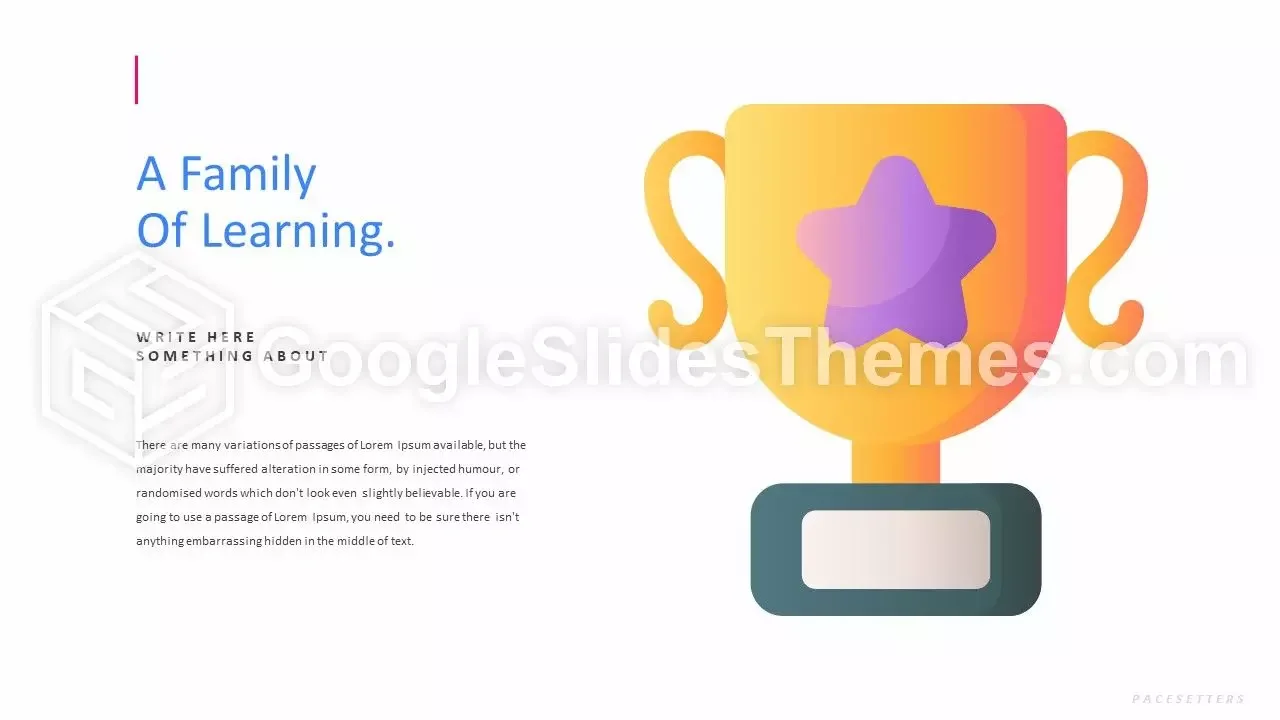 A Family
Of Learning.

WRITE HERE
SOMETHING ABOUT

GoogleSlidesThemes.com

There are many variations of passages of Lorem Ipsum available, but the majority have suffered alteration in some form, by injected humour, or randomised words which don't look even slightly believable. If you are going to use a passage of Lorem Ipsum, you need to be sure there isn't anything embarrassing hidden in the middle of text.

PACESETTERS